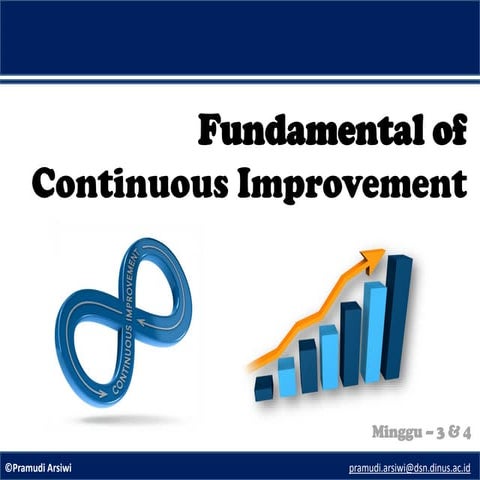 Fundamental of Continuous Improvement

CONTINUOUS IMPROVEMENT

Minggu – 3 & 4

©Pramudi Arsiwi

pramudi.arsiwi@dsn.dinus.ac.id